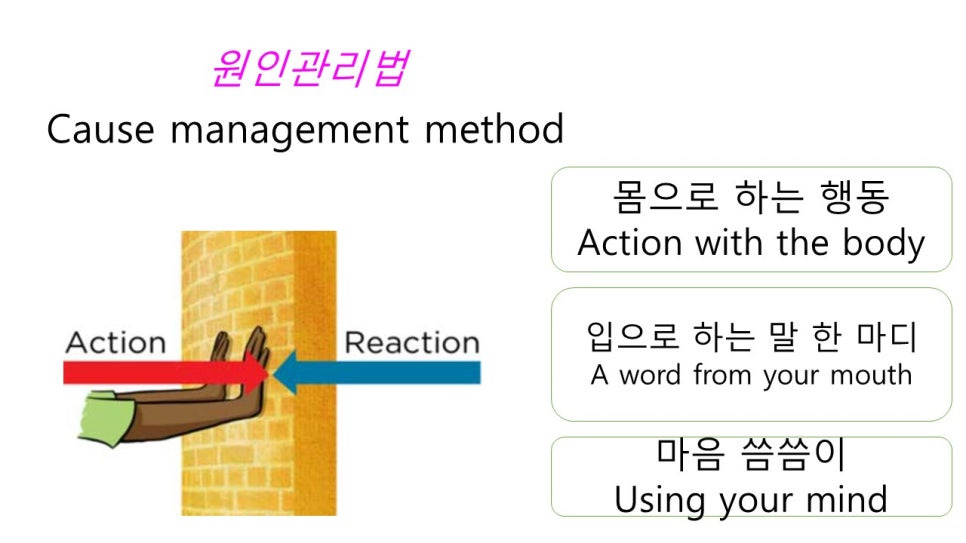 원인관리법

Cause management method

Action

Reaction

몸으로 하는 행동
Action with the body

입으로 하는 말 한 마디
A word from your mouth

마음 씀씀이
Using your mind